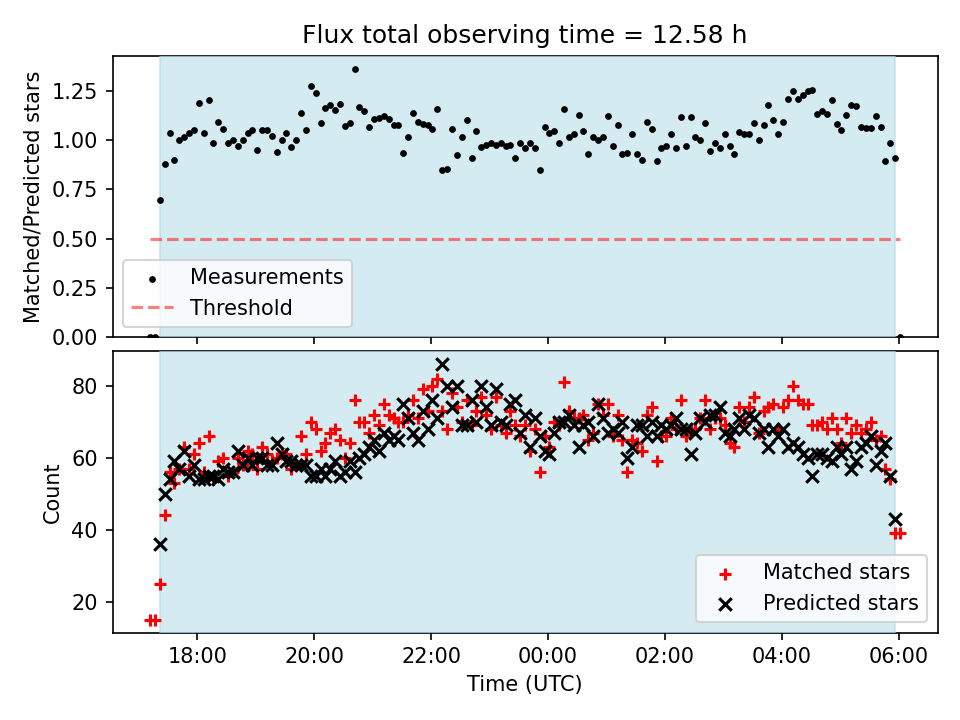 Flux total observing time = 12.58 h

Matched/Predicted stars

1.25
1.00
0.75
0.50
0.25
0.00

Measurements
Threshold

Count

80
60
40
20

Matched stars
Predicted stars

18:00
20:00
22:00
00:00
02:00
04:00
06:00

Time (UTC)